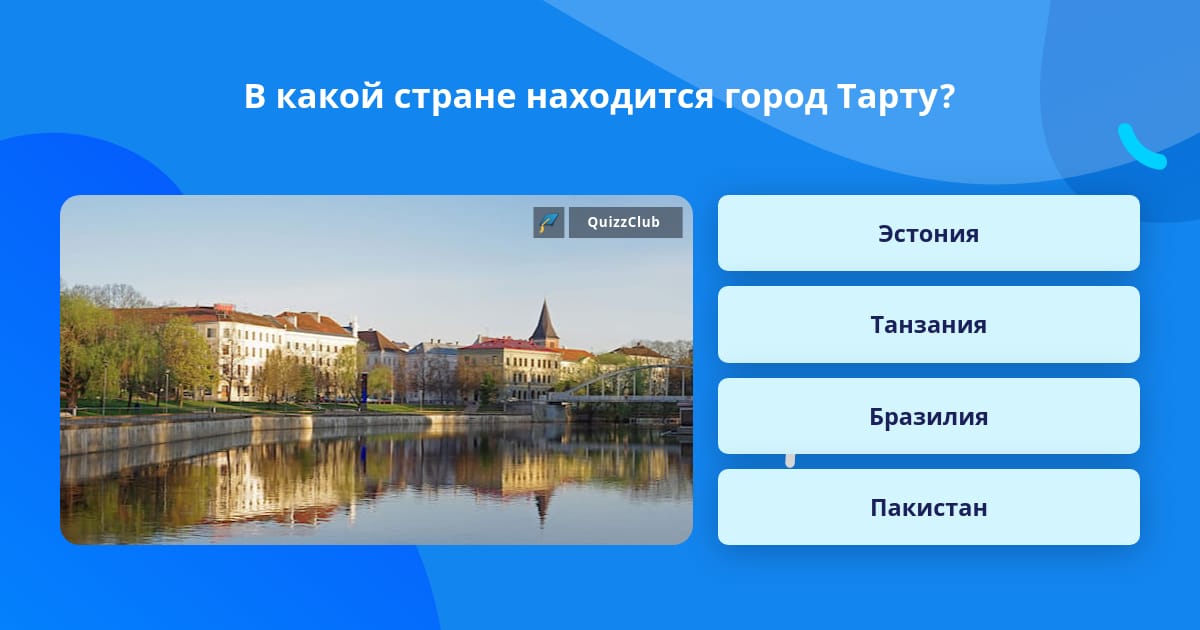 В какой стране находится город Тарту?

QuizzClub

Эстония

Танзания

Бразилия

Пакистан